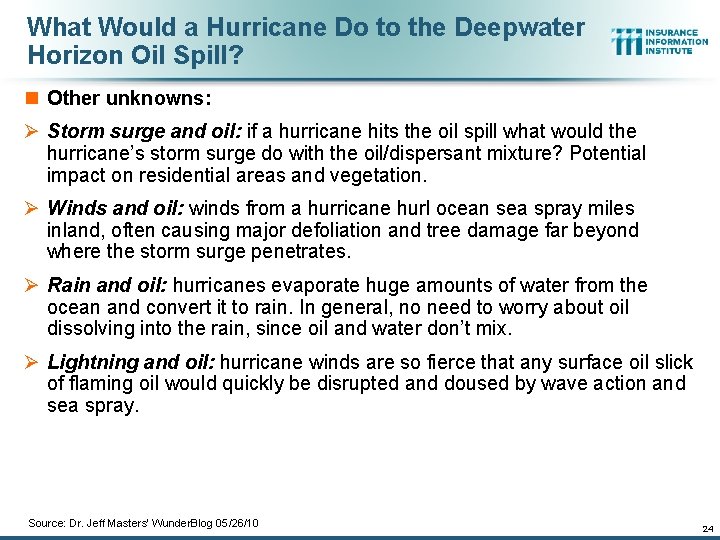 What Would a Hurricane Do to the Deepwater Horizon Oil Spill?

INSURANCE INFORMATION INSTITUTE

Other unknowns:

Storm surge and oil: if a hurricane hits the oil spill what would the hurricane's storm surge do with the oil/dispersant mixture? Potential impact on residential areas and vegetation.

Winds and oil: winds from a hurricane hurl ocean sea spray miles inland, often causing major defoliation and tree damage far beyond where the storm surge penetrates.

Rain and oil: hurricanes evaporate huge amounts of water from the ocean and convert it to rain. In general, no need to worry about oil dissolving into the rain, since oil and water don't mix.

Lightning and oil: hurricane winds are so fierce that any surface oil slick of flaming oil would quickly be disrupted and doused by wave action and sea spray.

Source: Dr. Jeff Masters' WunderBlog 05/26/10

24